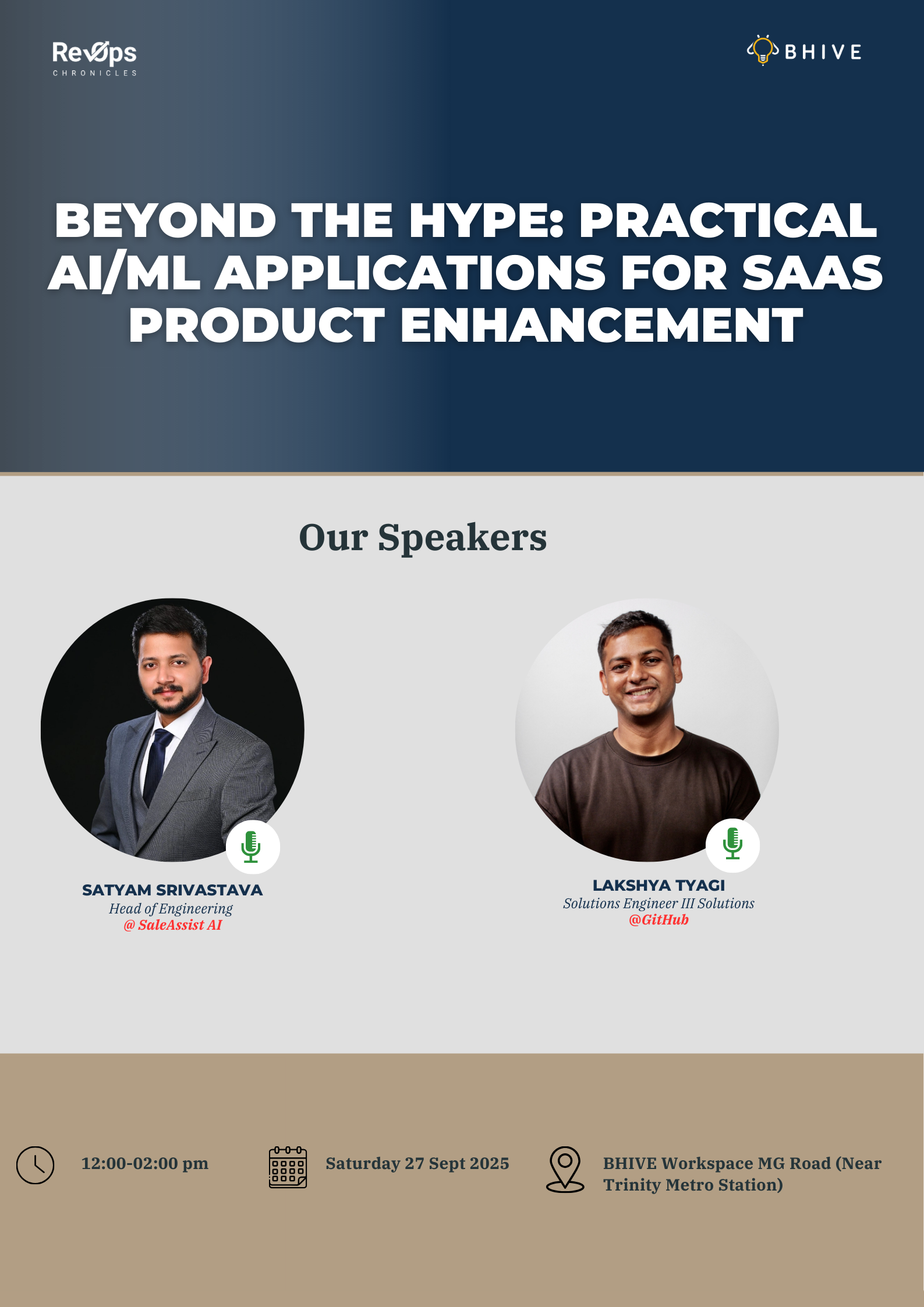 RevOps
CHRONICLES

BHIVE

BEYOND THE HYPE: PRACTICAL AI/ML APPLICATIONS FOR SAAS PRODUCT ENHANCEMENT

Our Speakers

SATYAM SRIVASTAVA
Head of Engineering
@ SaleAssist AI

LAKSHYA TYAGI
Solutions Engineer III Solutions
@GitHub

12:00-02:00 pm

Saturday 27 Sept 2025

BHIVE Workspace MG Road (Near Trinity Metro Station)